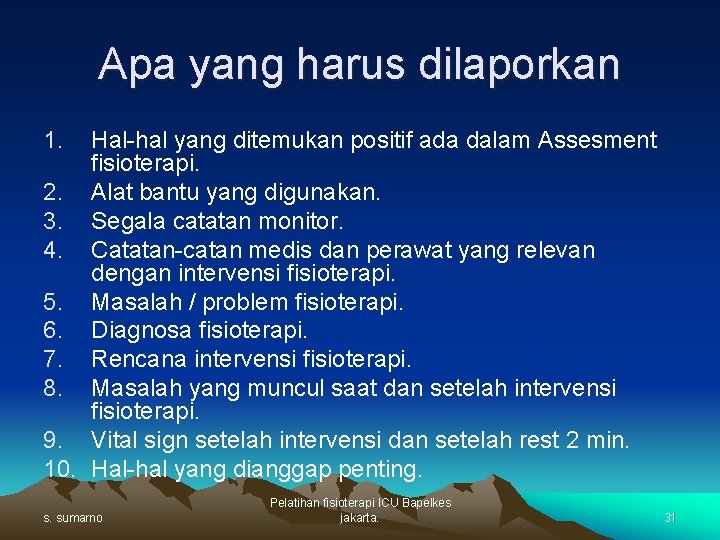 Apa yang harus dilaporkan

1. Hal-hal yang ditemukan positif ada dalam Assesment fisioterapi.
2. Alat bantu yang digunakan.
3. Segala catatan monitor.
4. Catatan-catan medis dan perawat yang relevan dengan intervensi fisioterapi.
5. Masalah / problem fisioterapi.
6. Diagnosa fisioterapi.
7. Rencana intervensi fisioterapi.
8. Masalah yang muncul saat dan setelah intervensi fisioterapi.
9. Vital sign setelah intervensi dan setelah rest 2 min.
10. Hal-hal yang dianggap penting.

s. sumarno

Pelatihan fisioterapi ICU Bapelkes jakarta.

31